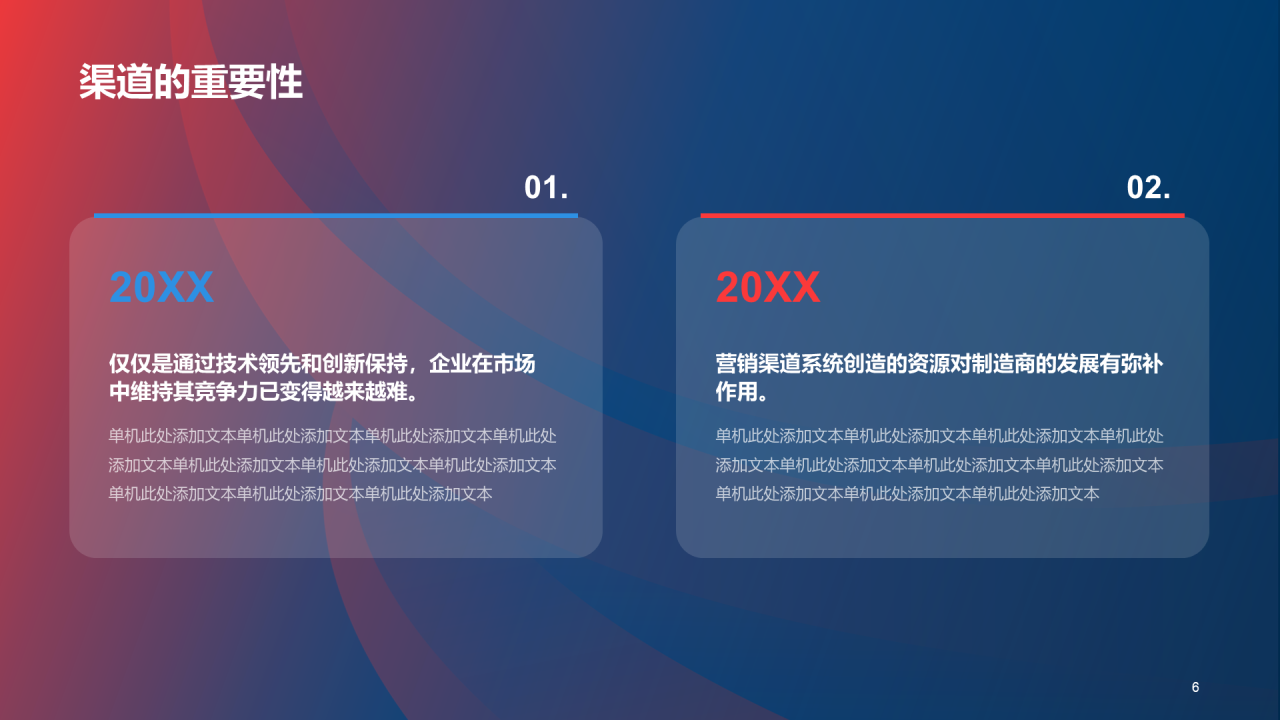 渠道的重要性

01.

20XX

仅仅是通过技术领先和创新保持，企业在市场中维持其竞争力已变得越来越难。

单机此处添加文本单机此处添加文本单机此处添加文本单机此处添加文本单机此处添加文本单机此处添加文本单机此处添加文本单机此处添加文本单机此处添加文本单机此处添加文本

02.

20XX

营销渠道系统创造的资源对制造商的发展有弥补作用。

单机此处添加文本单机此处添加文本单机此处添加文本单机此处添加文本单机此处添加文本单机此处添加文本单机此处添加文本单机此处添加文本单机此处添加文本单机此处添加文本

6